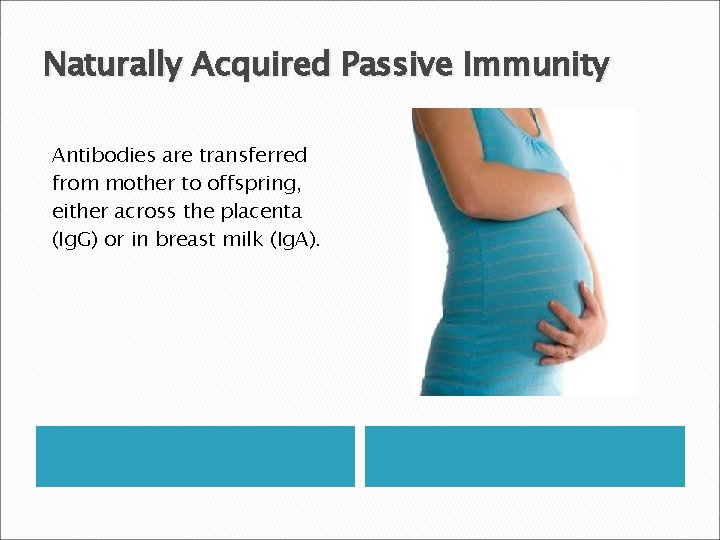 Naturally Acquired Passive Immunity

Antibodies are transferred from mother to offspring, either across the placenta (IgG) or in breast milk (IgA).